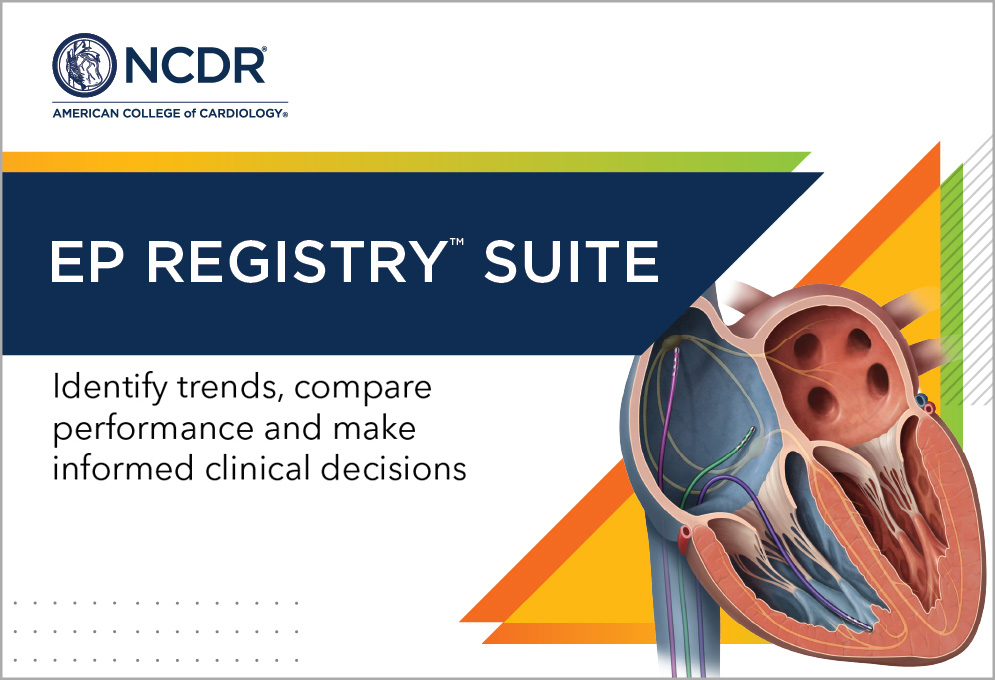 NCDR®
AMERICAN COLLEGE of CARDIOLOGY®

EP REGISTRY™ SUITE

Identify trends, compare performance and make informed clinical decisions